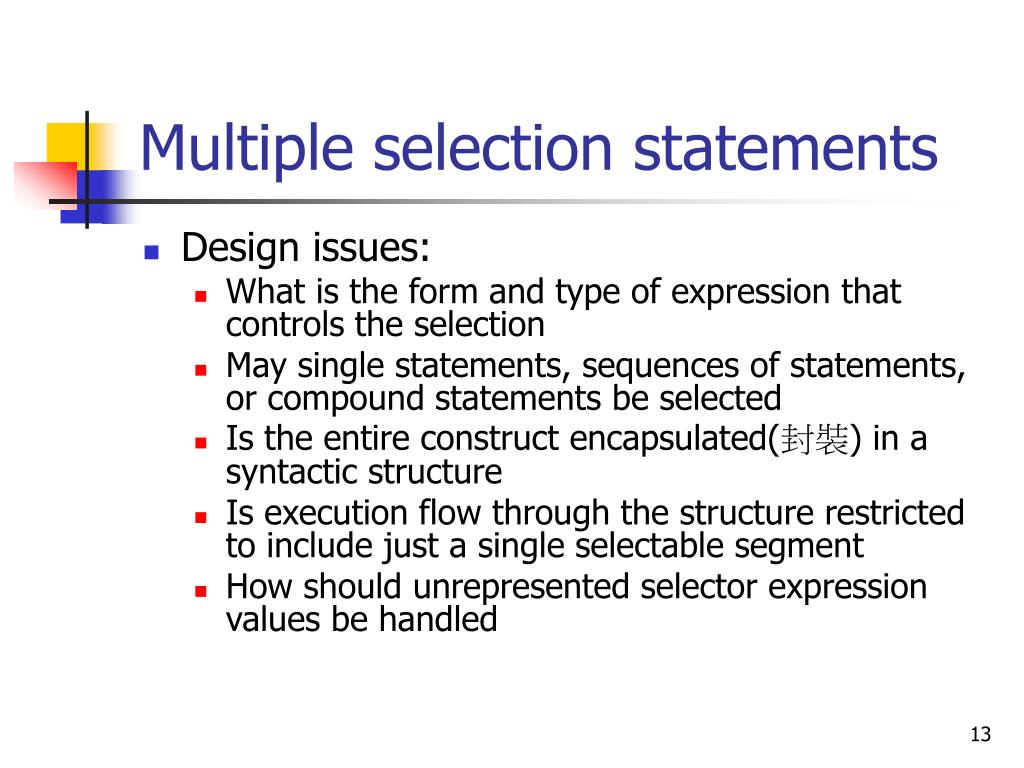 Multiple selection statements

- Design issues:
  - What is the form and type of expression that controls the selection
  - May single statements, sequences of statements, or compound statements be selected
  - Is the entire construct encapsulated(封裝) in a syntactic structure
  - Is execution flow through the structure restricted to include just a single selectable segment
  - How should unrepresented selector expression values be handled

13